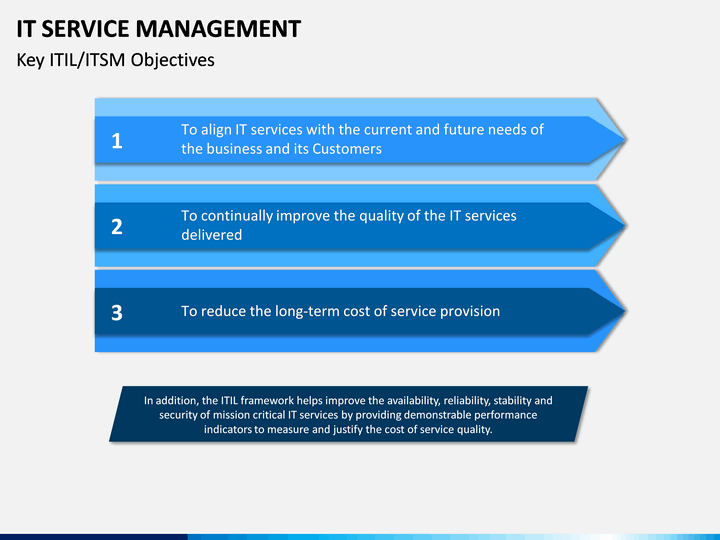 IT SERVICE MANAGEMENT

Key ITIL/ITSM Objectives

1 To align IT services with the current and future needs of the business and its Customers

2 To continually improve the quality of the IT services delivered

3 To reduce the long-term cost of service provision

In addition, the ITIL framework helps improve the availability, reliability, stability and security of mission critical IT services by providing demonstrable performance indicators to measure and justify the cost of service quality.